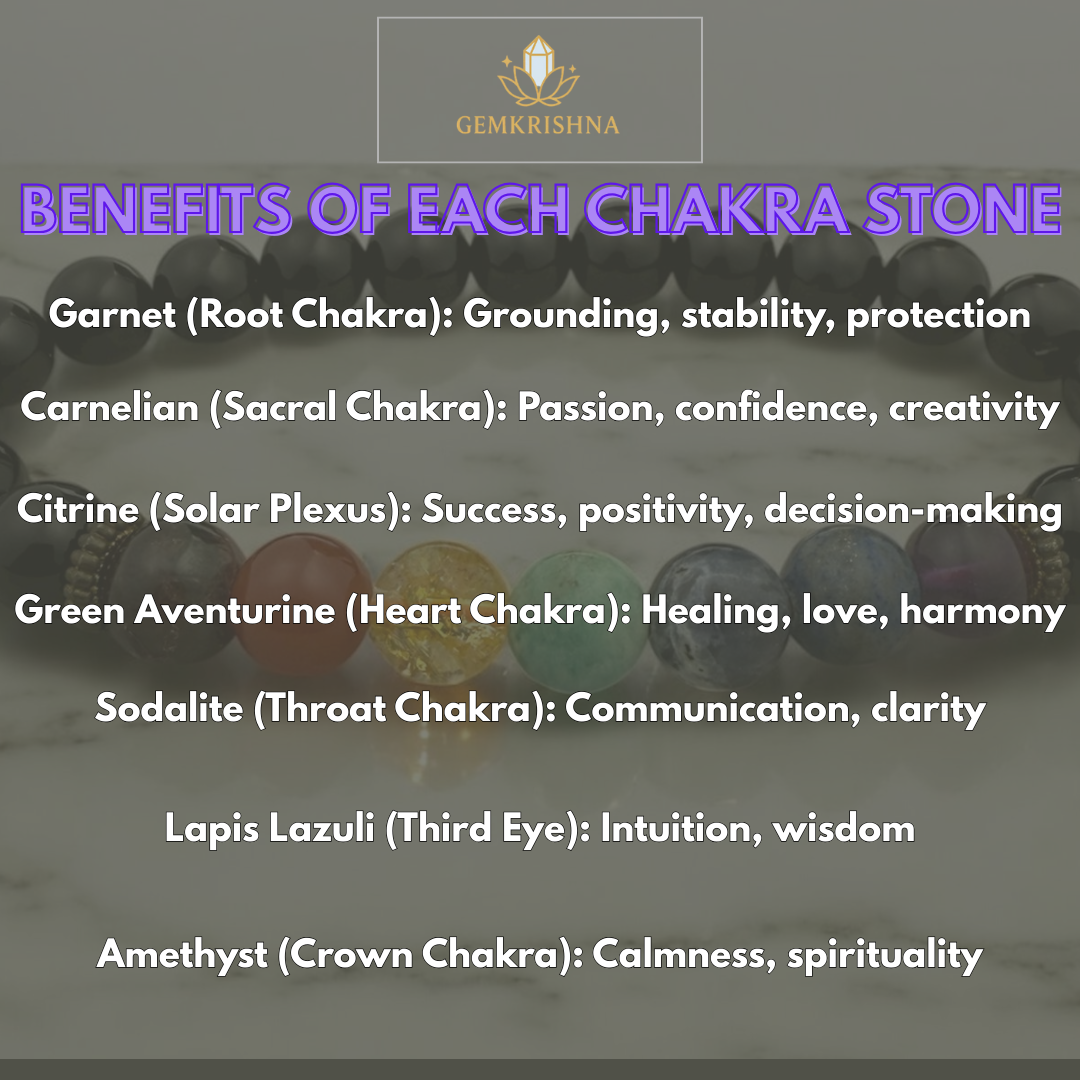 GEMKRISHNA

BENEFITS OF EACH CHAKRA STONE

Garnet (Root Chakra): Grounding, stability, protection

Carnelian (Sacral Chakra): Passion, confidence, creativity

Citrine (Solar Plexus): Success, positivity, decision-making

Green Aventurine (Heart Chakra): Healing, love, harmony

Sodalite (Throat Chakra): Communication, clarity

Lapis Lazuli (Third Eye): Intuition, wisdom

Amethyst (Crown Chakra): Calmness, spirituality